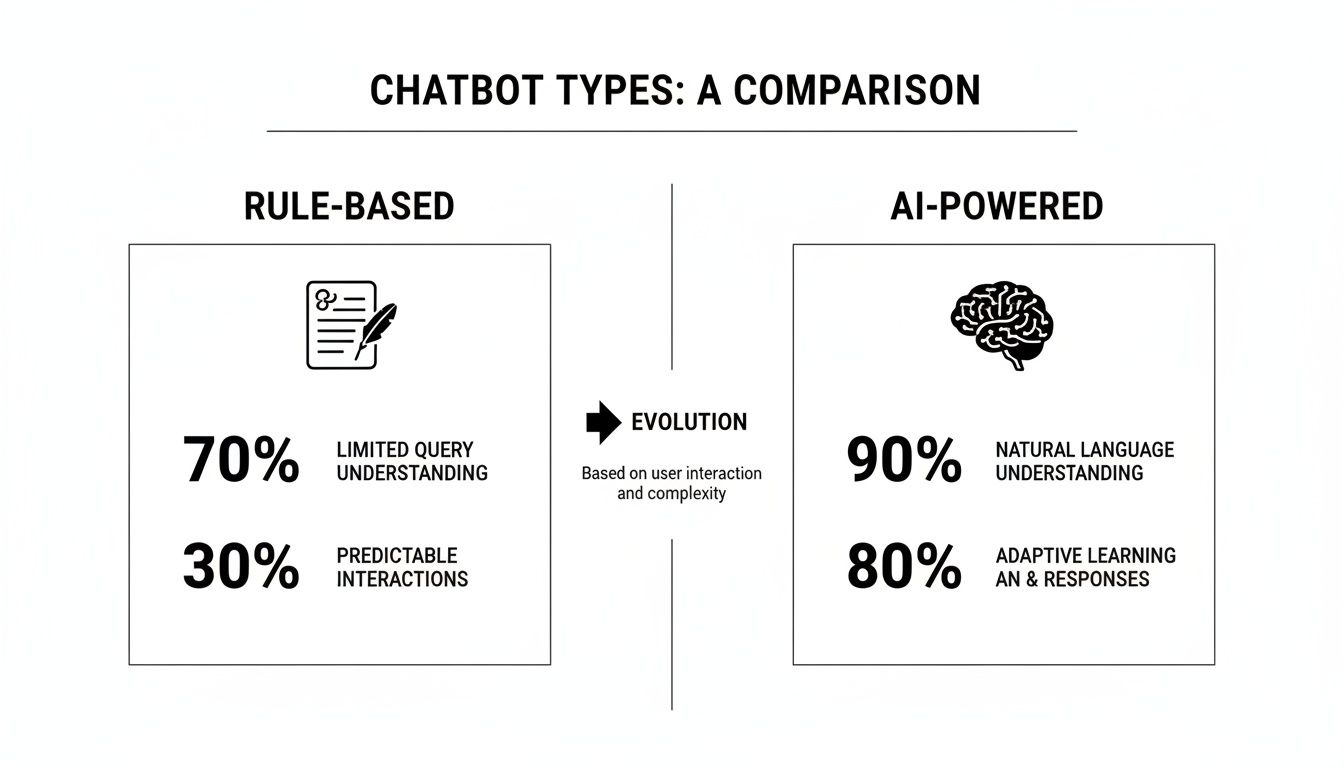 CHATBOT TYPES: A COMPARISON

RULE-BASED

70% LIMITED QUERY UNDERSTANDING

30% PREDICTABLE INTERACTIONS

EVOLUTION

Based on user interaction and complexity

AI-POWERED

90% NATURAL LANGUAGE UNDERSTANDING

80% ADAPTIVE LEARNING AN & RESPONSES